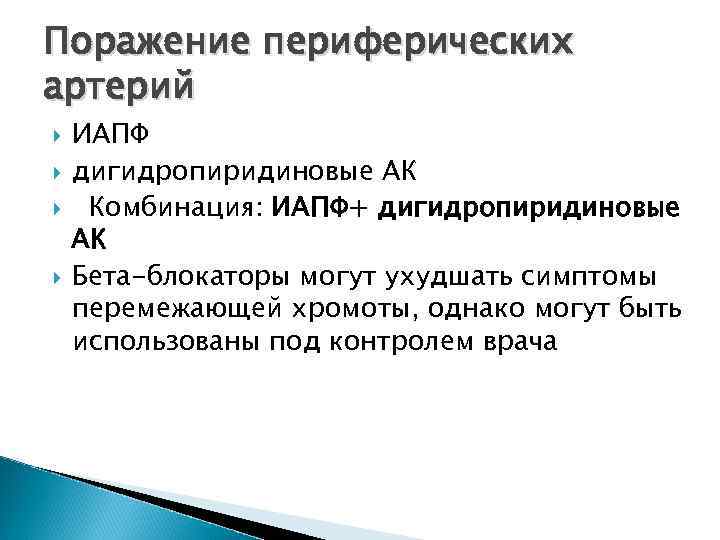 Поражение периферических артерий

ИАПФ

дигидропиридиновые АК

Комбинация: ИАПФ+ дигидропиридиновые АК

Бета-блокаторы могут ухудшать симптомы перемежающей хромоты, однако могут быть использованы под контролем врача